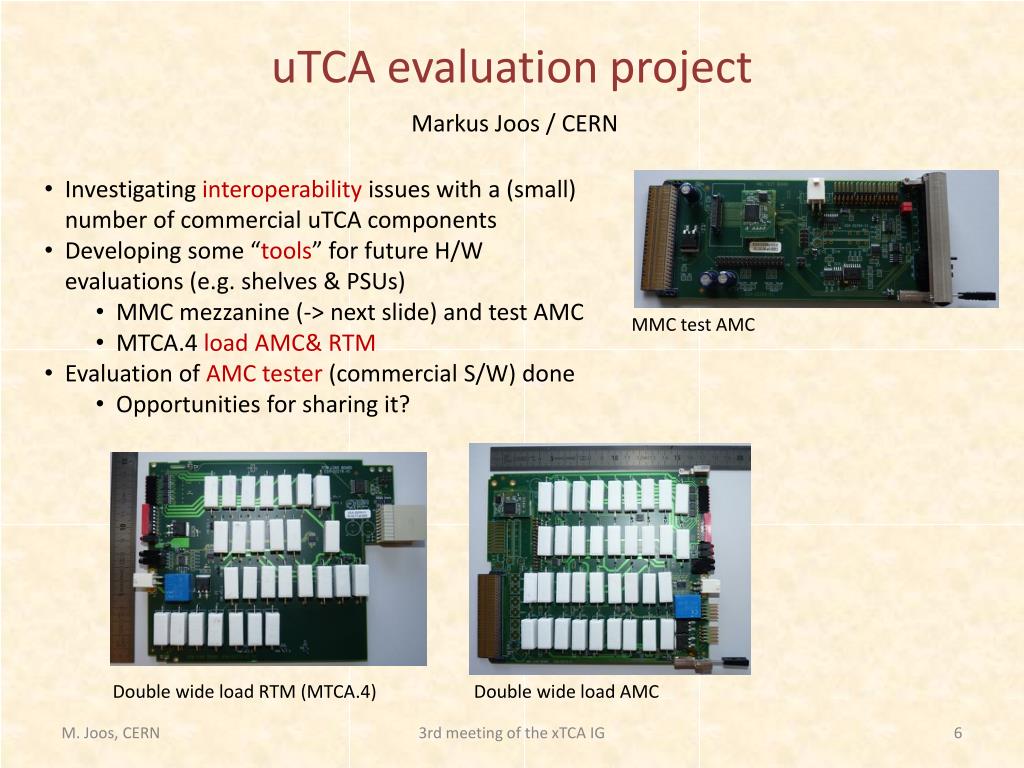 uTCA evaluation project

Markus Joos / CERN

• Investigating interoperability issues with a (small) number of commercial uTCA components
• Developing some “tools” for future H/W evaluations (e.g. shelves & PSUs)
  • MMC mezzanine (-> next slide) and test AMC
  • MTCA.4 load AMC& RTM
• Evaluation of AMC tester (commercial S/W) done
  • Opportunities for sharing it?

MMC test AMC

Double wide load RTM (MTCA.4)

Double wide load AMC

M. Joos, CERN

3rd meeting of the xTCA IG

6